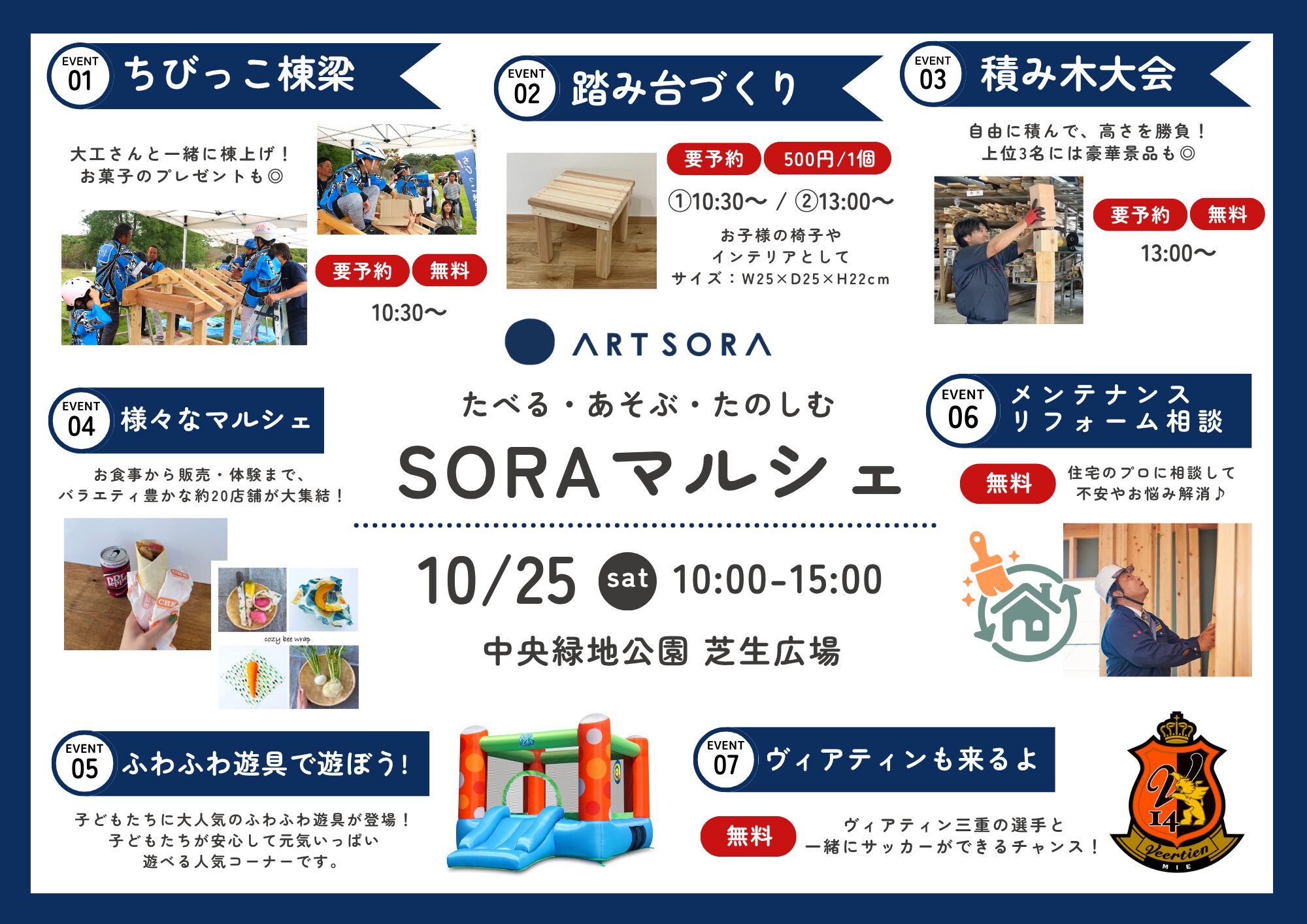 EVENT 01 ちびっこ棟梁

大工さんと一緒に棟上げ！
お菓子のプレゼントも◎

要予約 無料

10:30〜

EVENT 02 踏み台づくり

要予約 500円/1個

①10:30〜 / ②13:00〜

お子様の椅子や
インテリアとして
サイズ：W25×D25×H22cm

EVENT 03 積み木大会

自由に積んで、高さを勝負！
上位3名には豪華景品も◎

要予約 無料

13:00〜

ARTSORA

たべる・あそぶ・たのしむ

SORAマルシェ

10/25 sat 10:00-15:00

中央緑地公園 芝生広場

EVENT 04 様々なマルシェ

お食事から販売・体験まで、
バラエティ豊かな約20店舗が大集結！

cozy bee wrap

EVENT 06 メンテナンス リフォーム相談

無料

住宅のプロに相談して
不安やお悩み解消♪

EVENT 05 ふわふわ遊具で遊ぼう！

子どもたちに大人気のふわふわ遊具が登場！
子どもたちが安心して元気いっぱい
遊べる人気コーナーです。

EVENT 07 ヴィアティンも来るよ

無料

ヴィアティン三重の選手と
一緒にサッカーができるチャンス！

14 Veertien MIE